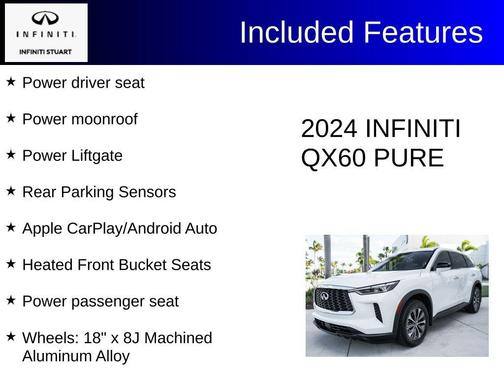 INFINITI
INFINITI STUART

Included Features

★ Power driver seat

★ Power moonroof

★ Power Liftgate

★ Rear Parking Sensors

★ Apple CarPlay/Android Auto

★ Heated Front Bucket Seats

★ Power passenger seat

★ Wheels: 18" x 8J Machined Aluminum Alloy

2024 INFINITI QX60 PURE